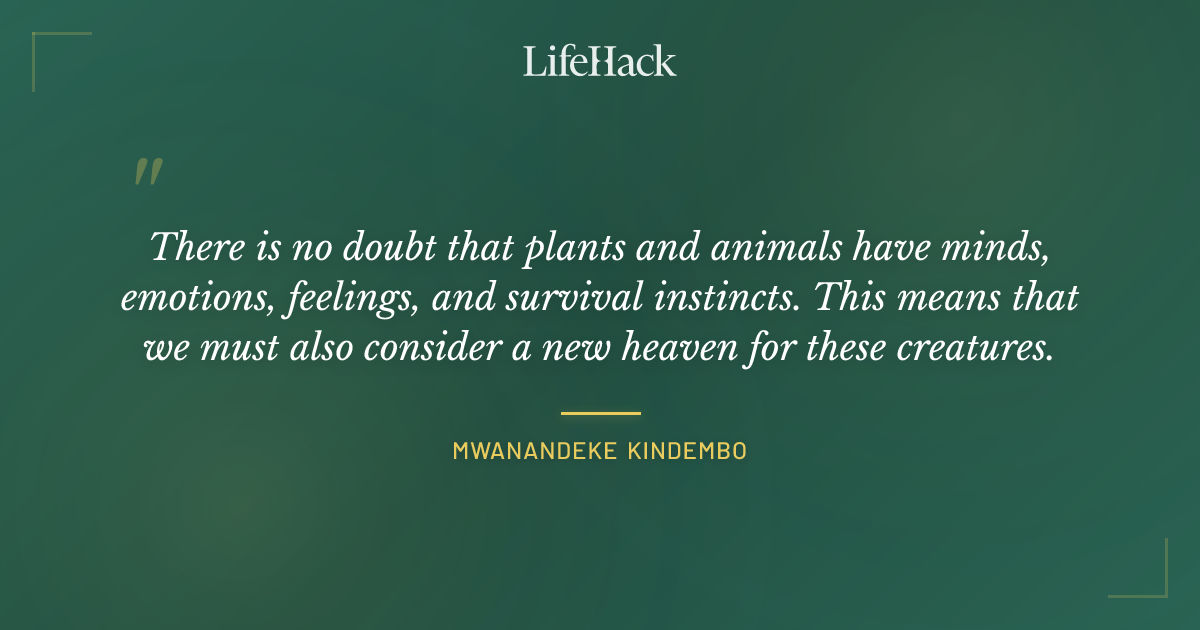 LifeHack

"

There is no doubt that plants and animals have minds, emotions, feelings, and survival instincts. This means that we must also consider a new heaven for these creatures.

MWANANDEKE KINDEMBO